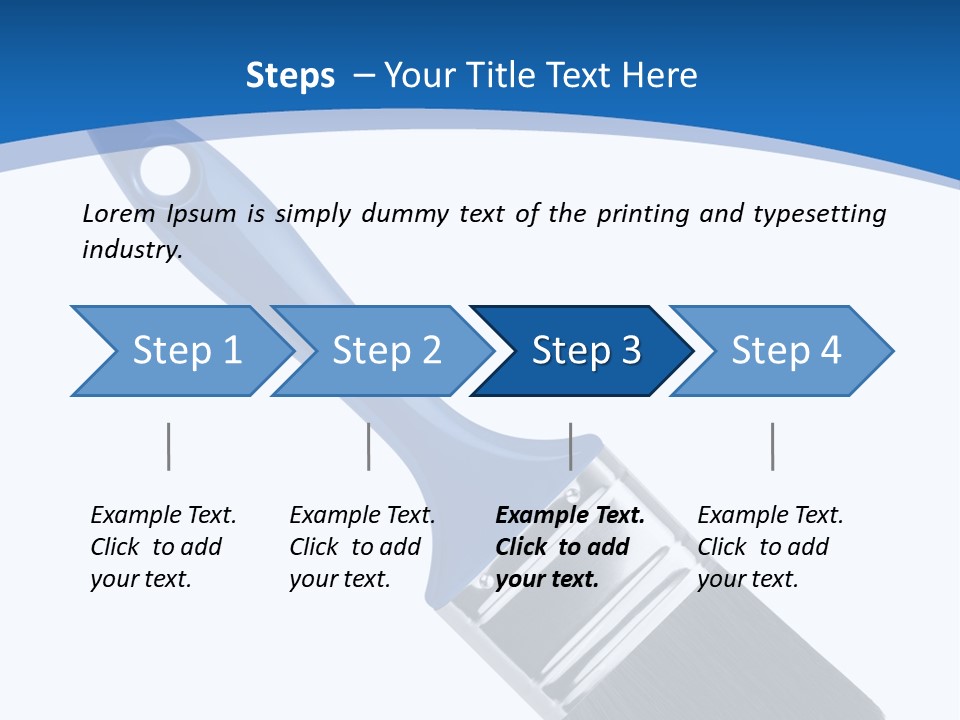 Steps – Your Title Text Here

Lorem Ipsum is simply dummy text of the printing and typesetting industry.

Step 1

Step 2

Step 3

Step 4

Example Text. Click to add your text.

Example Text. Click to add your text.

Example Text. Click to add your text.

Example Text. Click to add your text.